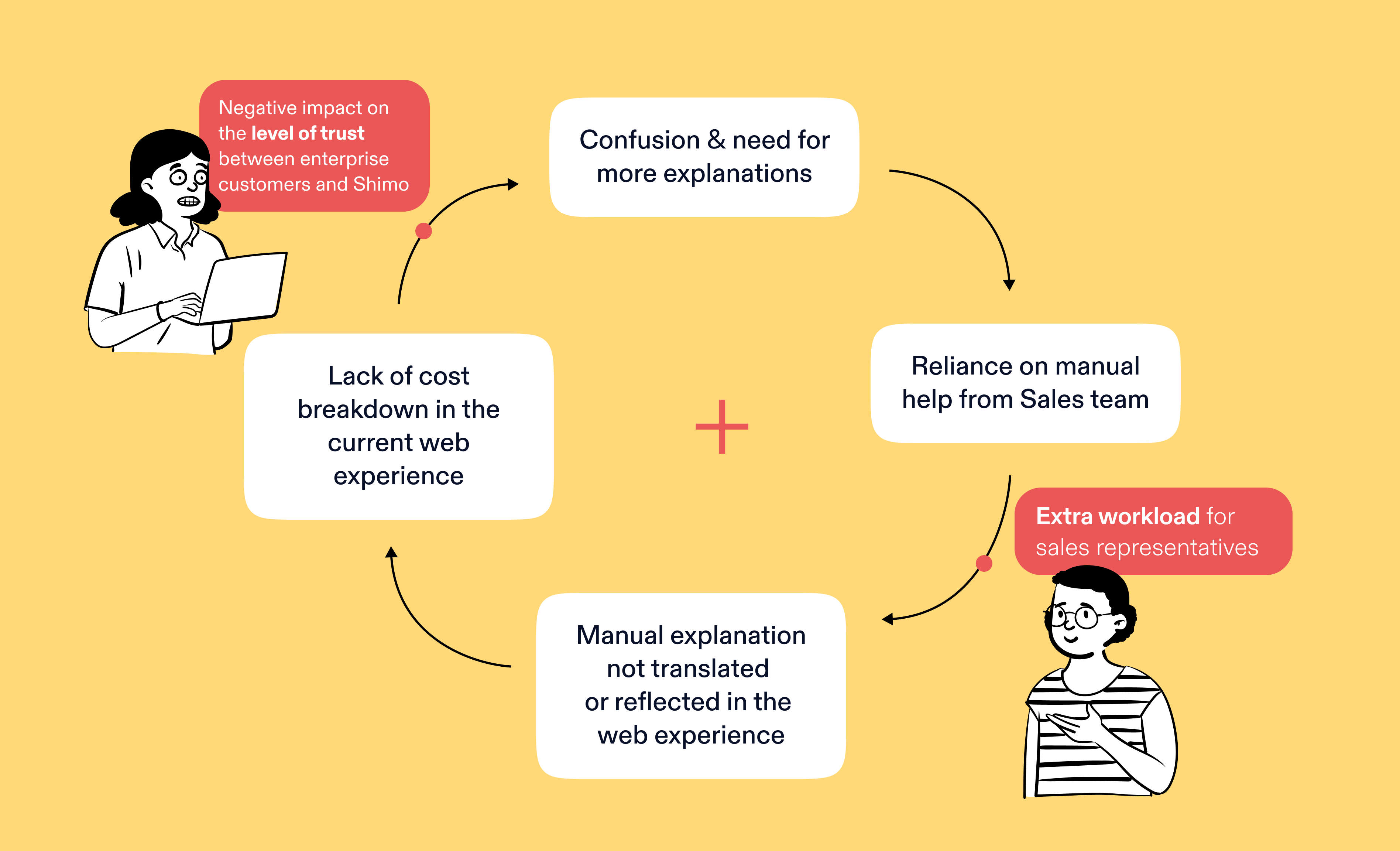 Negative impact on the level of trust between enterprise customers and Shimo

Confusion & need for more explanations

Reliance on manual help from Sales team

Extra workload for sales representatives

Manual explanation not translated or reflected in the web experience

Lack of cost breakdown in the current web experience